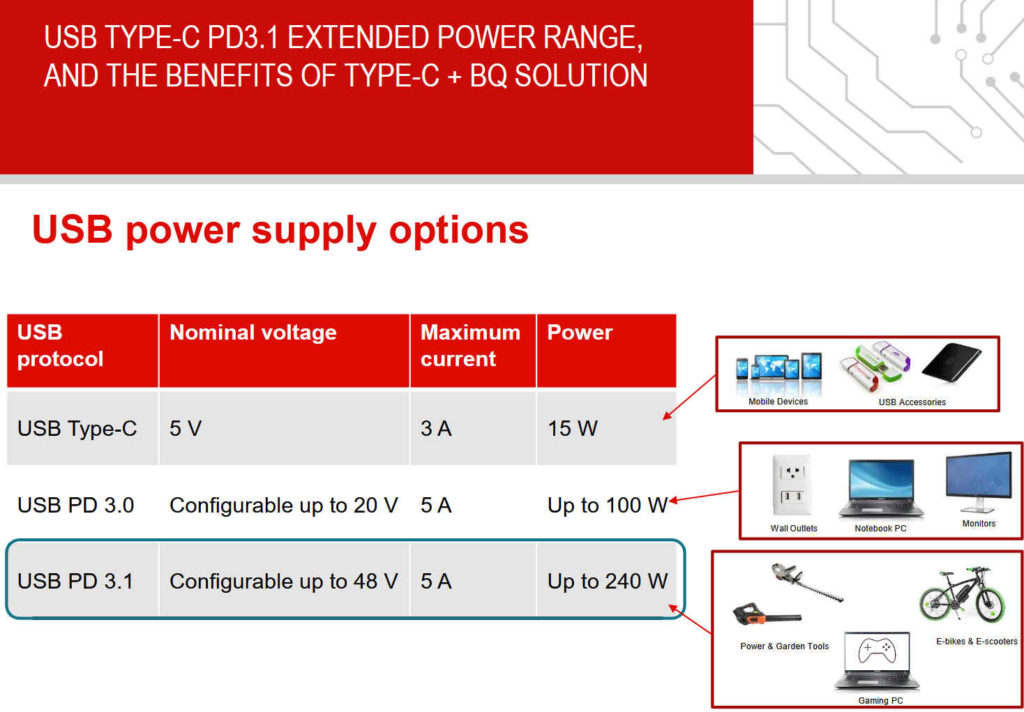 USB TYPE-C PD3.1 EXTENDED POWER RANGE, AND THE BENEFITS OF TYPE-C + BQ SOLUTION

USB power supply options

| USB protocol | Nominal voltage | Maximum current | Power |
|---|---|---|---|
| USB Type-C | 5 V | 3 A | 15 W |
| USB PD 3.0 | Configurable up to 20 V | 5 A | Up to 100 W |
| USB PD 3.1 | Configurable up to 48 V | 5 A | Up to 240 W |

Mobile Devices
USB Accessories

Wall Outlets
Notebook PC
Monitors

Power & Garden Tools
E-bikes & E-scooters
Gaming PC